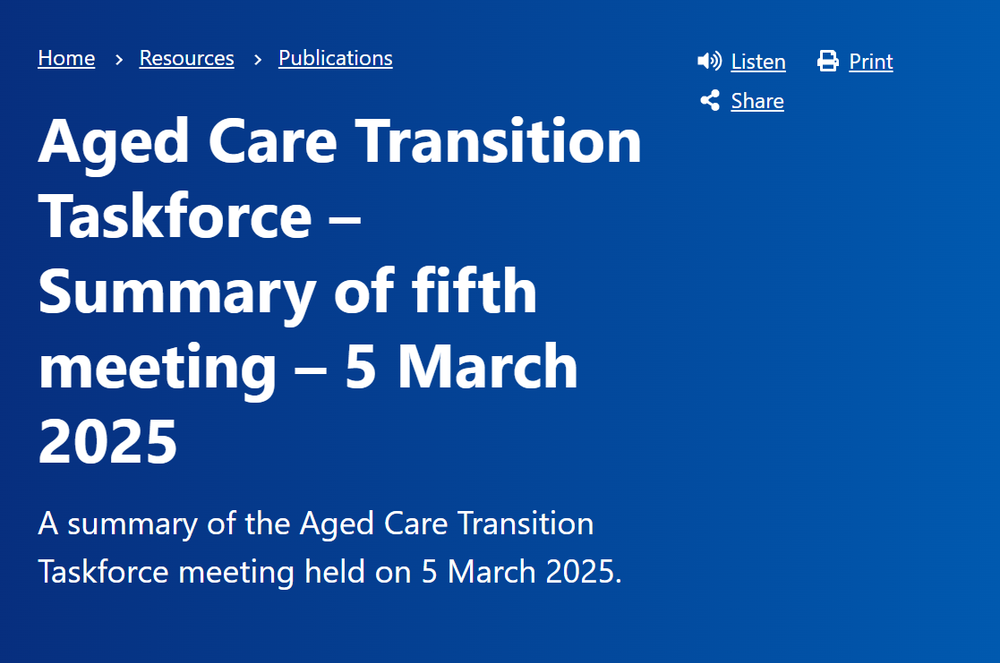 Home › Resources › Publications

Listen Print

Share

Aged Care Transition Taskforce – Summary of fifth meeting – 5 March 2025

A summary of the Aged Care Transition Taskforce meeting held on 5 March 2025.